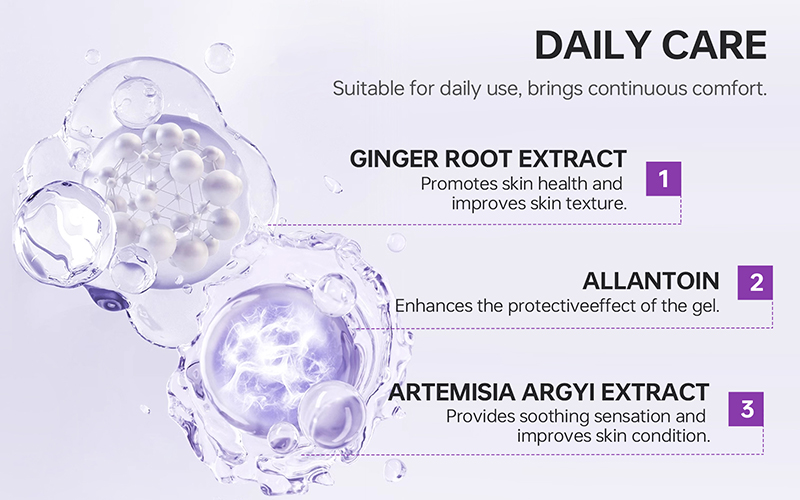 DAILY CARE

Suitable for daily use, brings continuous comfort.

GINGER ROOT EXTRACT
Promotes skin health and improves skin texture.

1

ALLANTOIN
Enhances the protectiveeffect of the gel.

2

ARTEMISIA ARGYI EXTRACT
Provides soothing sensation and improves skin condition.

3